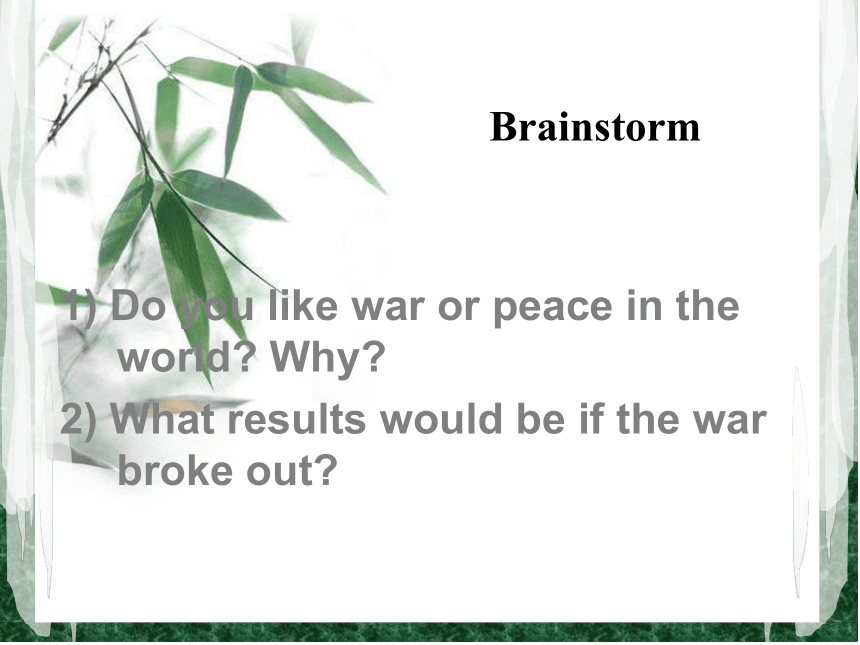 Brainstorm

1) Do you like war or peace in the world? Why?

2) What results would be if the war broke out?